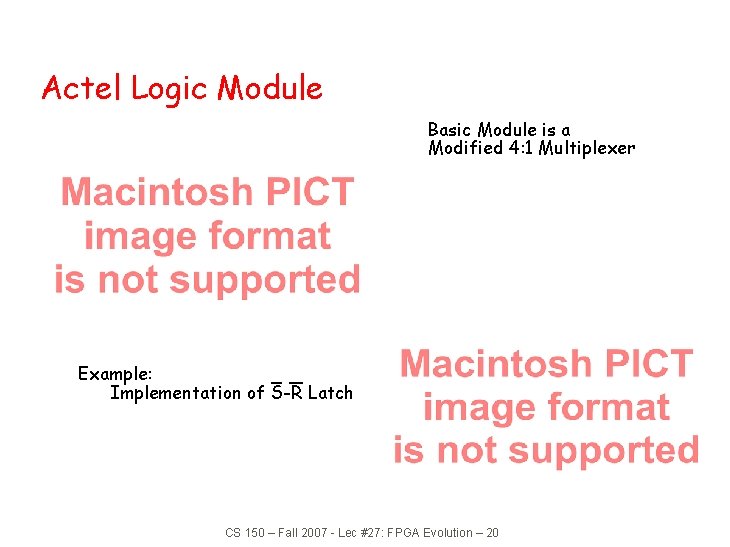 Actel Logic Module

Basic Module is a Modified 4:1 Multiplexer

Macintosh PICT image format is not supported

Example:
Implementation of $\overline{S}$-$\overline{R}$ Latch

Macintosh PICT image format is not supported

CS 150 – Fall 2007 - Lec #27: FPGA Evolution – 20